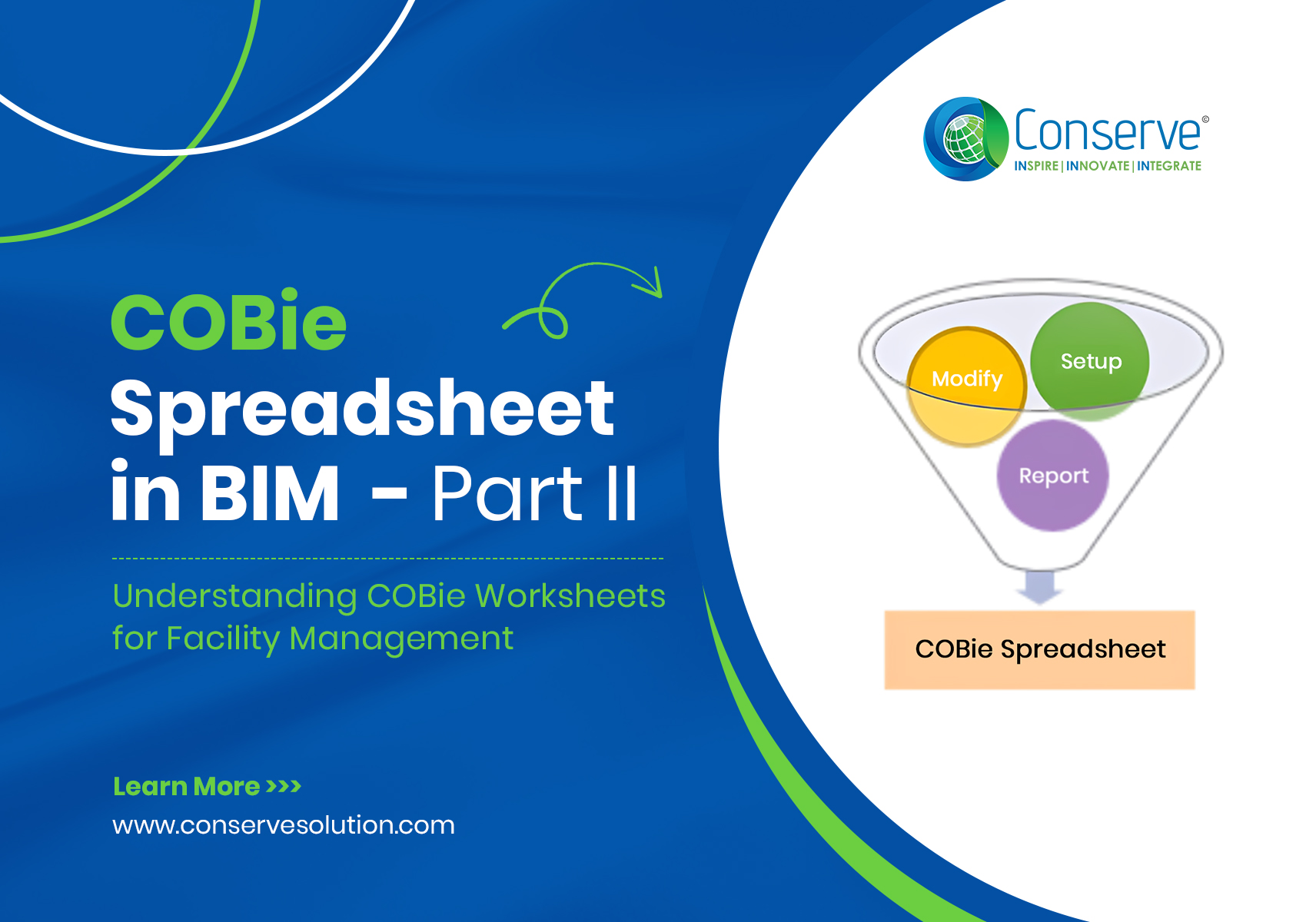 COBie Spreadsheet in BIM - Part II

Understanding COBie Worksheets for Facility Management

Learn More >>>
www.conservesolution.com

Conserve®
INSPIRE | INNOVATE | INTEGRATE

Modify
Setup
Report

COBie Spreadsheet